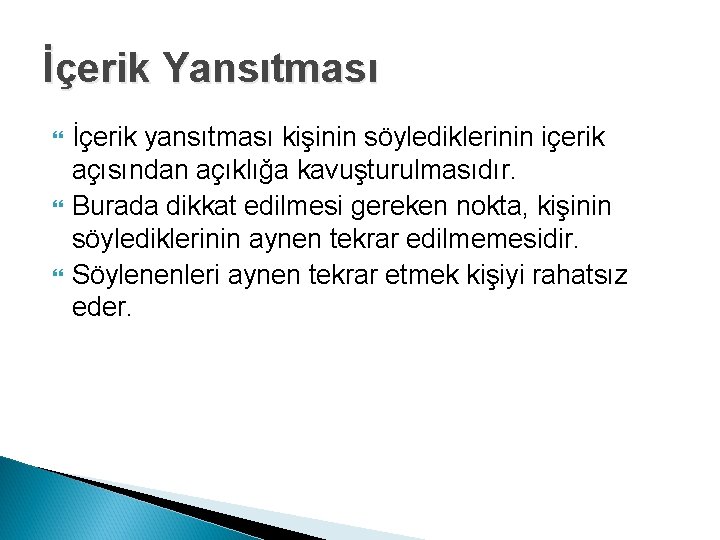 İçerik Yansıtması

İçerik yansıtması kişinin söylediklerinin içerik açısından açıklığa kavuşturulmasıdır.

Burada dikkat edilmesi gereken nokta, kişinin söylediklerinin aynen tekrar edilmemesidir.

Söylenenleri aynen tekrar etmek kişiyi rahatsız eder.